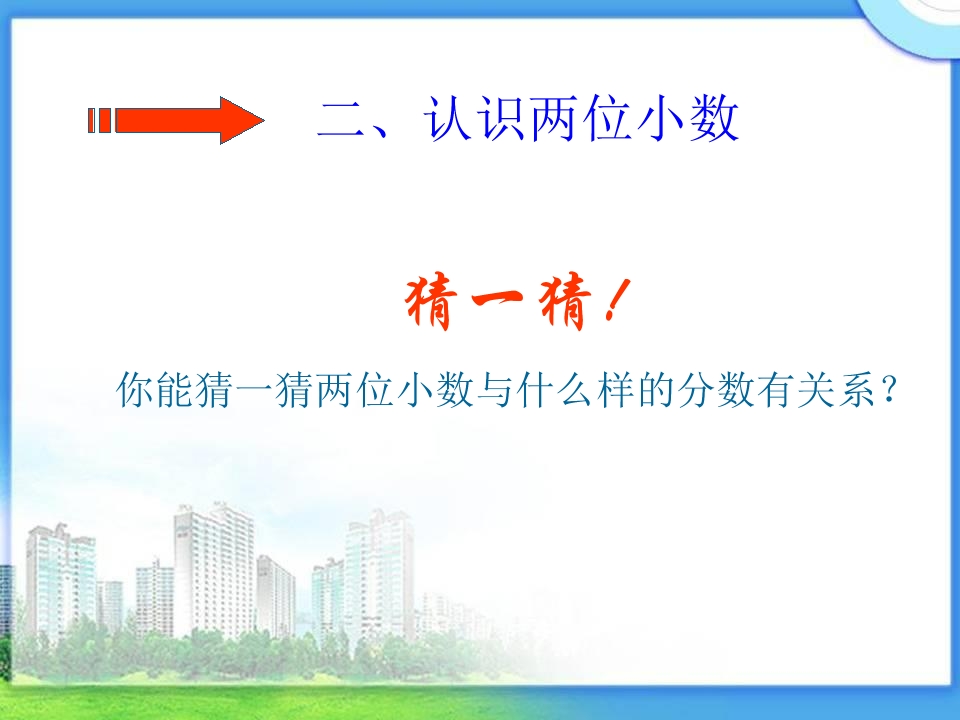 二、认识两位小数

猜一猜！

你能猜一猜两位小数与什么样的分数有关系？